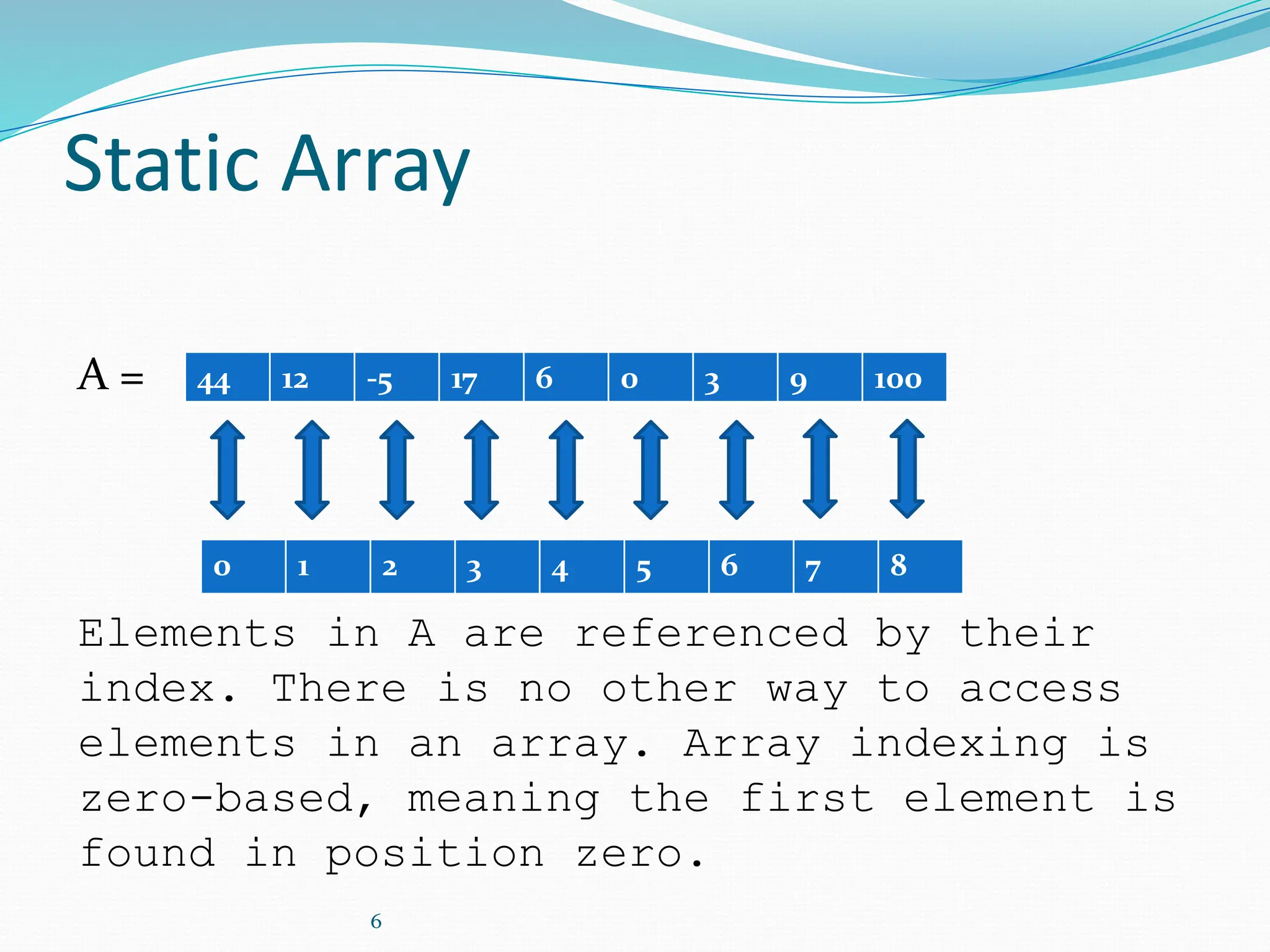 Static Array

A =

| 44 | 12 | -5 | 17 | 6 | 0 | 3 | 9 | 100 |
|---|---|---|---|---|---|---|---|---|

| 0 | 1 | 2 | 3 | 4 | 5 | 6 | 7 | 8 |
|---|---|---|---|---|---|---|---|---|

Elements in A are referenced by their index. There is no other way to access elements in an array. Array indexing is zero-based, meaning the first element is found in position zero.

6